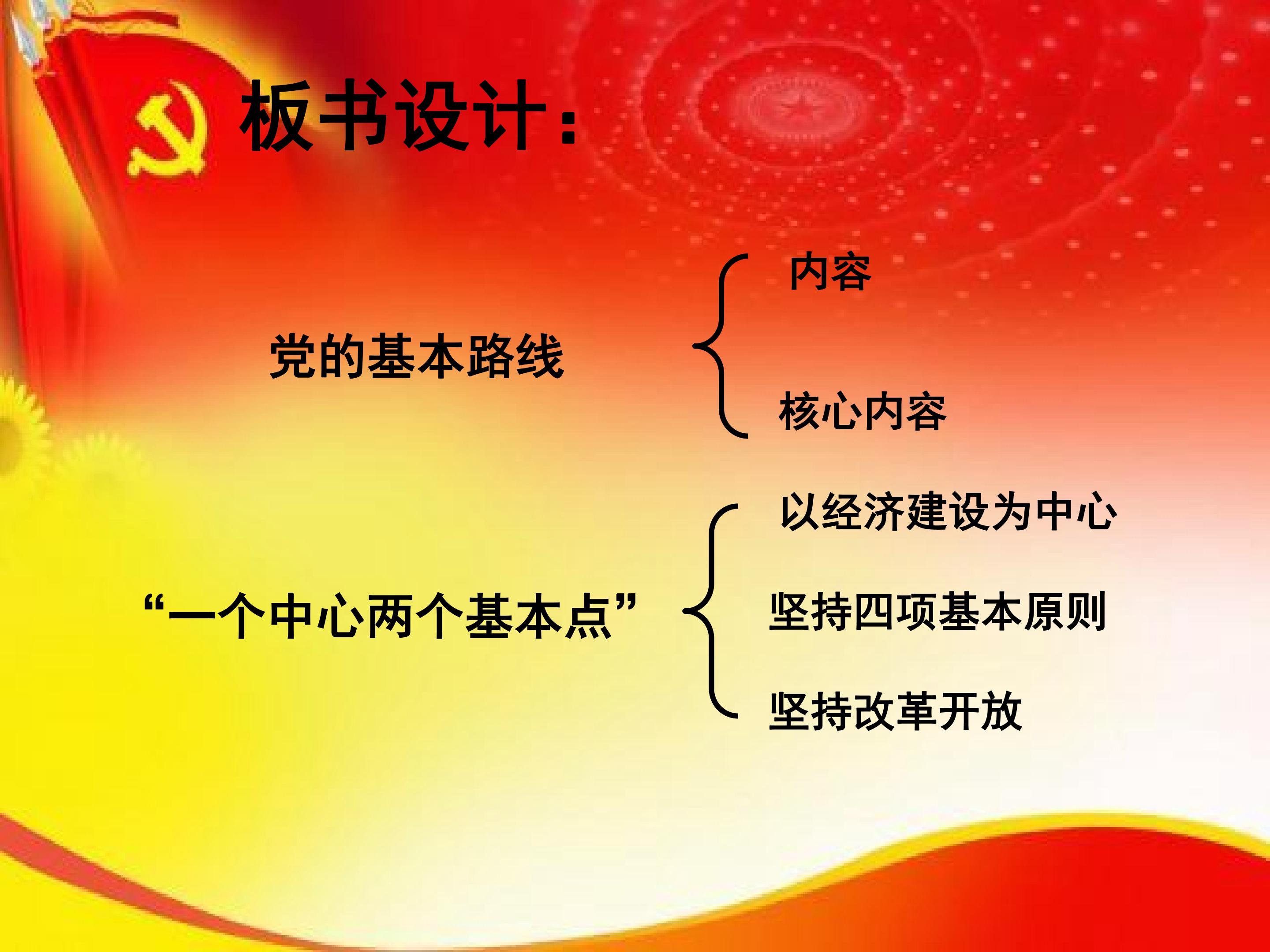 板书设计：

党的基本路线

内容

核心内容

“一个中心两个基本点”

以经济建设为中心

坚持四项基本原则

坚持改革开放